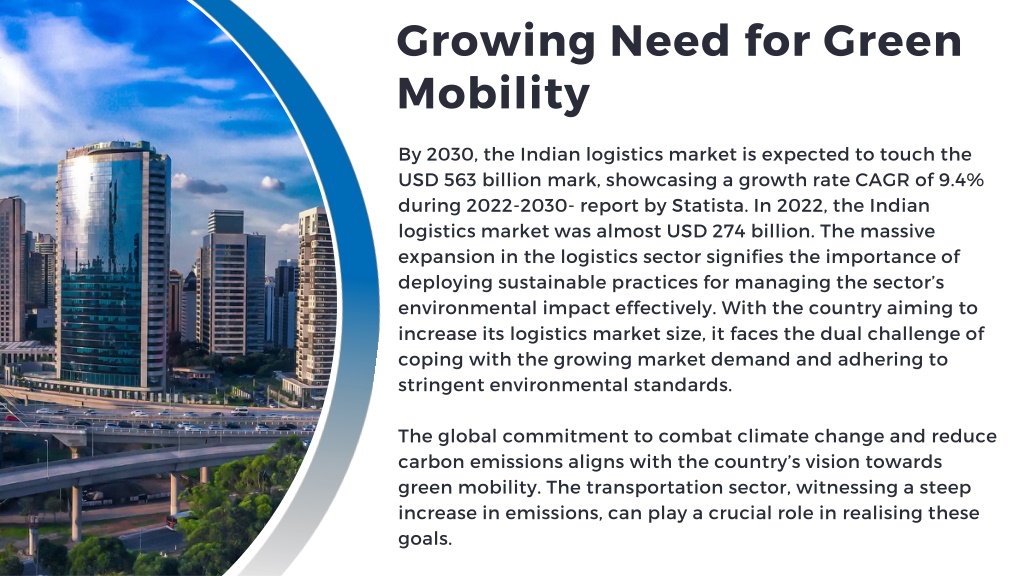 Growing Need for Green Mobility

By 2030, the Indian logistics market is expected to touch the USD 563 billion mark, showcasing a growth rate CAGR of 9.4% during 2022-2030- report by Statista. In 2022, the Indian logistics market was almost USD 274 billion. The massive expansion in the logistics sector signifies the importance of deploying sustainable practices for managing the sector's environmental impact effectively. With the country aiming to increase its logistics market size, it faces the dual challenge of coping with the growing market demand and adhering to stringent environmental standards.

The global commitment to combat climate change and reduce carbon emissions aligns with the country's vision towards green mobility. The transportation sector, witnessing a steep increase in emissions, can play a crucial role in realising these goals.